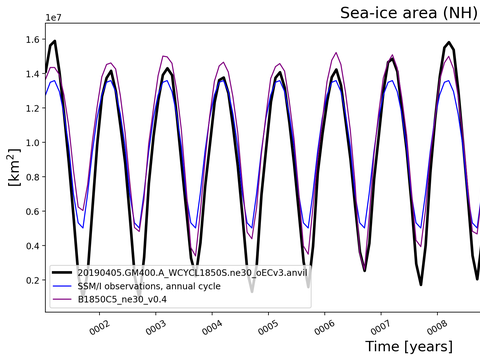 Sea-ice area (NH)

1e7

1.6
1.4
1.2
1.0
0.8
0.6
0.4
0.2

[km$^2$]

20190405.GM400.A_WCYCL1850S.ne30_oECv3.anvil
SSM/I observations, annual cycle
B1850C5_ne30_v0.4

0002
0003
0004
0005
0006
0007
0008

Time [years]